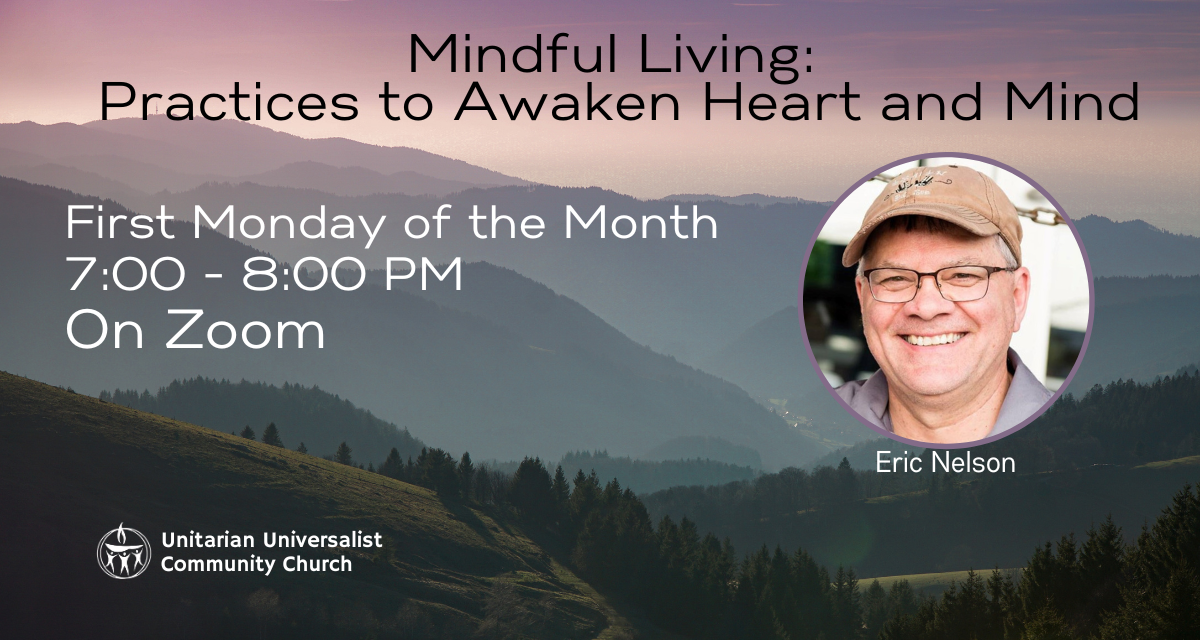 Mindful Living:
Practices to Awaken Heart and Mind

First Monday of the Month
7:00 - 8:00 PM
On Zoom

Eric Nelson

Unitarian Universalist
Community Church